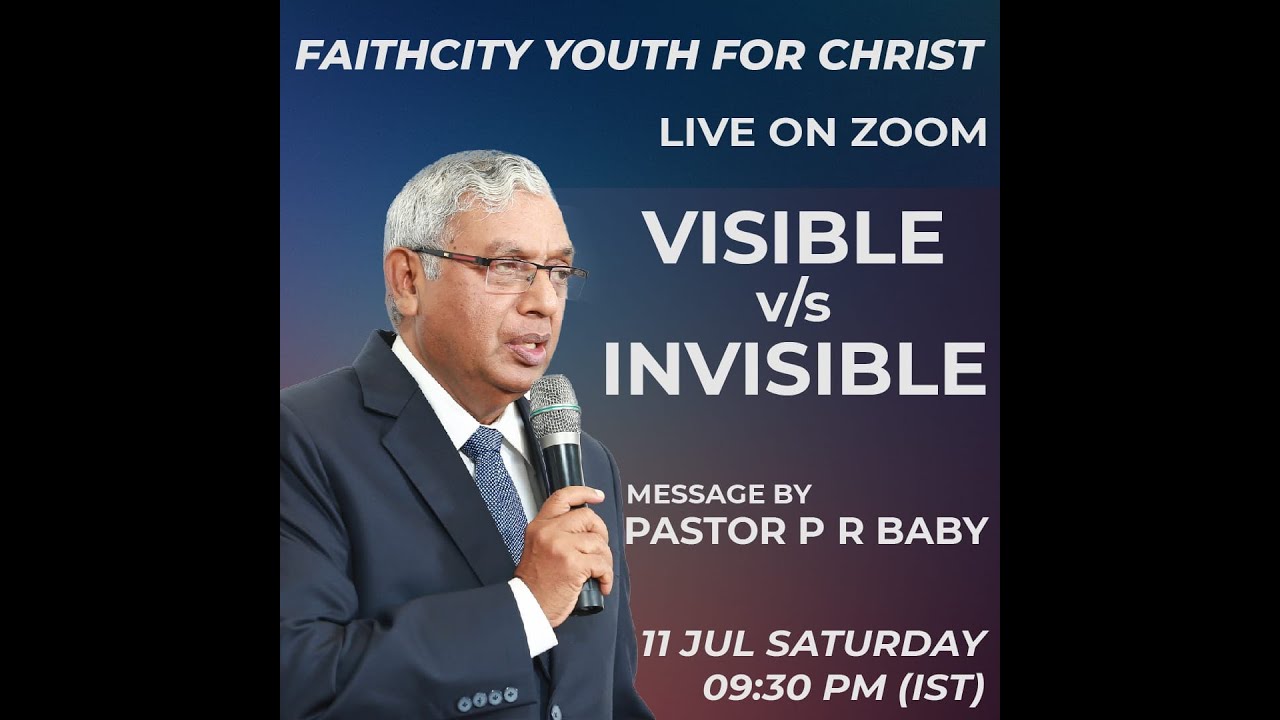 FAITHCITY YOUTH FOR CHRIST

LIVE ON ZOOM

VISIBLE
v/s
INVISIBLE

MESSAGE BY
PASTOR P R BABY

11 JUL SATURDAY
09:30 PM (IST)